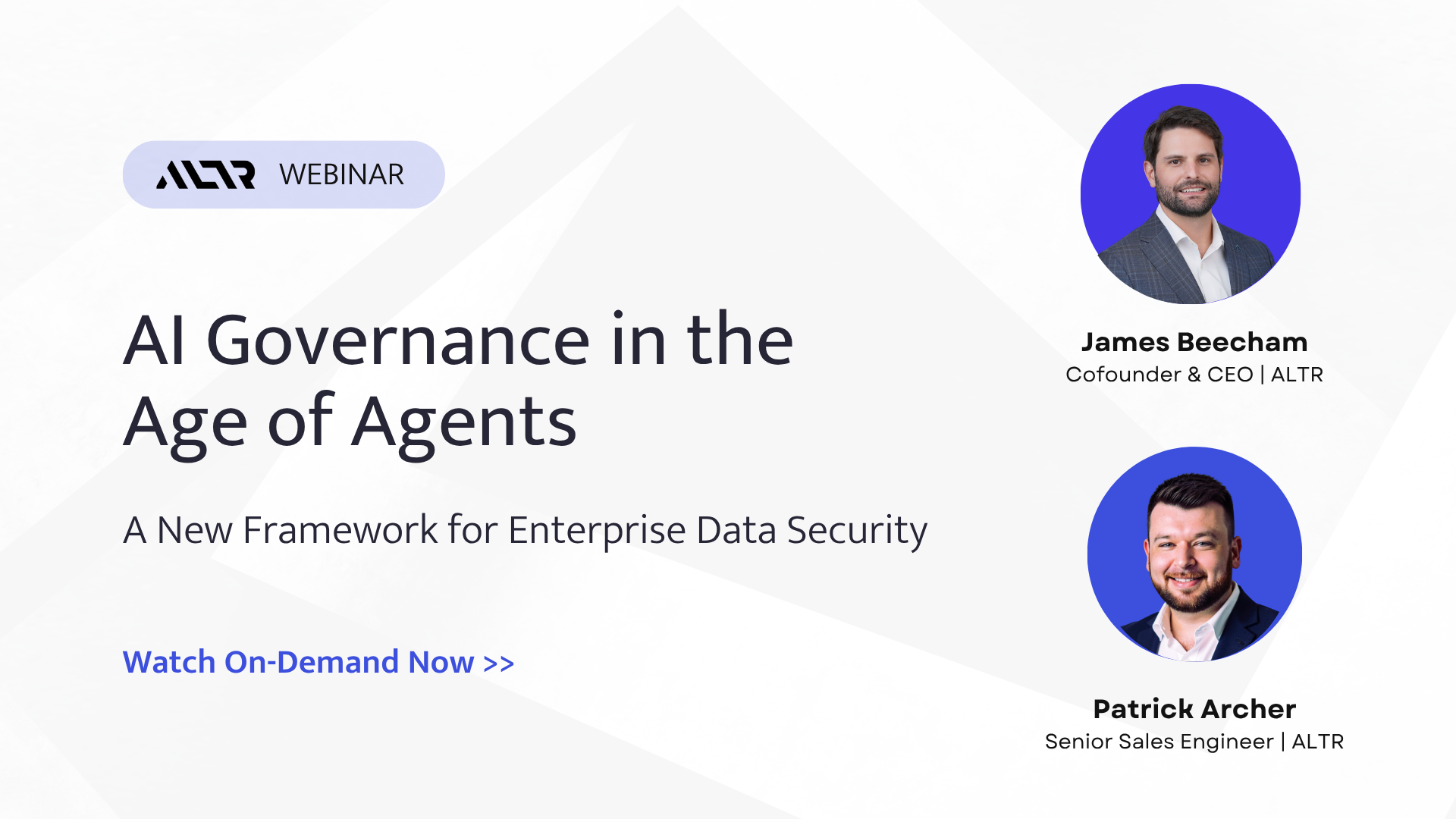 ALTR WEBINAR

AI Governance in the Age of Agents

A New Framework for Enterprise Data Security

Watch On-Demand Now >>

James Beecham
Cofounder & CEO | ALTR

Patrick Archer
Senior Sales Engineer | ALTR